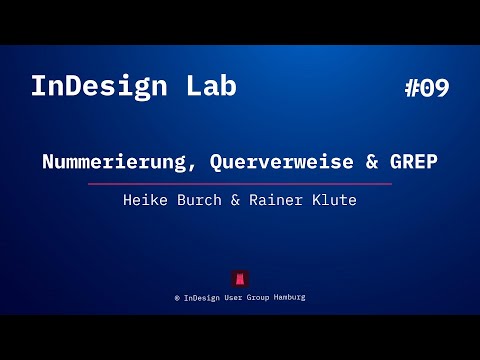 InDesign Lab

#09

Nummerierung, Querverweise & GREP

Heike Burch & Rainer Klute

© InDesign User Group Hamburg